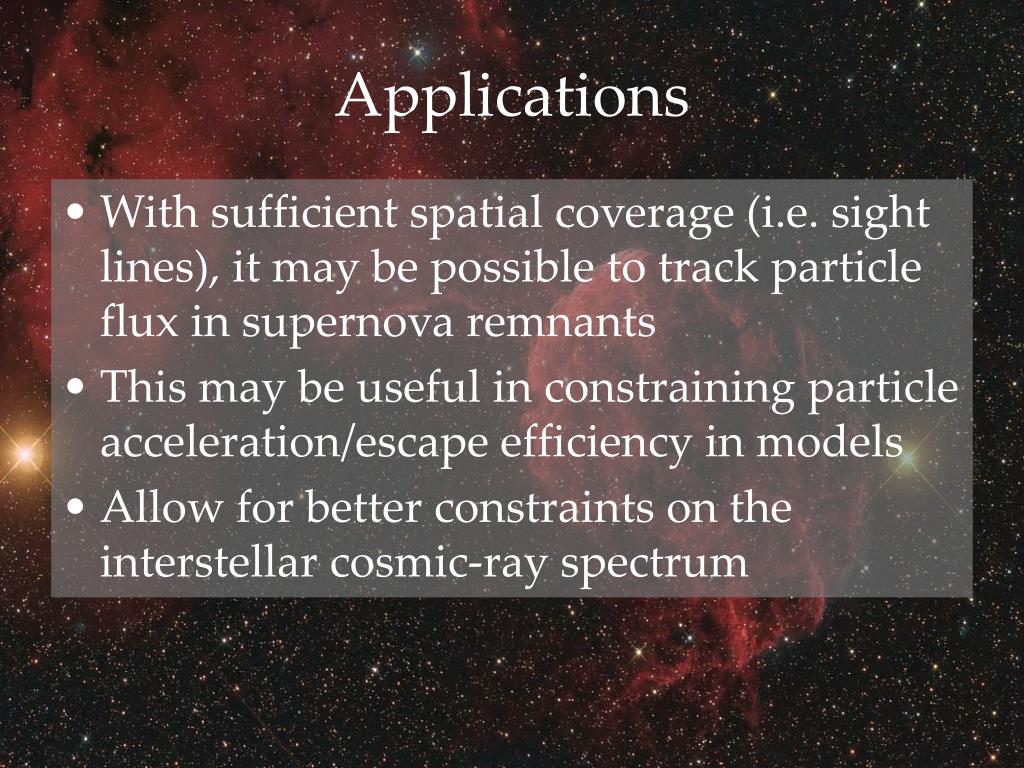 Applications

• With sufficient spatial coverage (i.e. sight lines), it may be possible to track particle flux in supernova remnants
• This may be useful in constraining particle acceleration/escape efficiency in models
• Allow for better constraints on the interstellar cosmic-ray spectrum